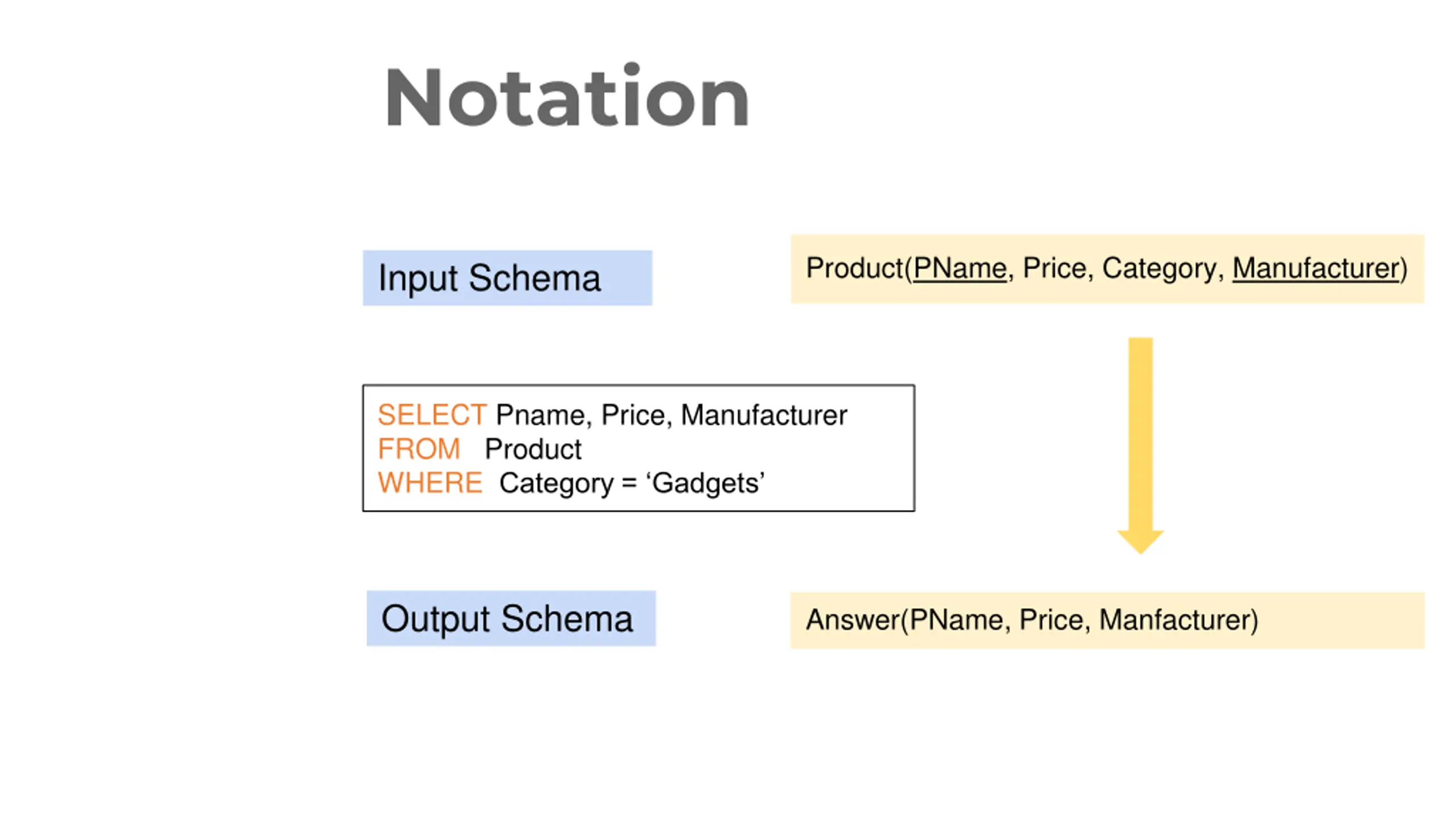 Notation

Input Schema

Product(PName, Price, Category, Manufacturer)

SELECT Pname, Price, Manufacturer
FROM Product
WHERE Category = ‘Gadgets’

Output Schema

Answer(PName, Price, Manfacturer)